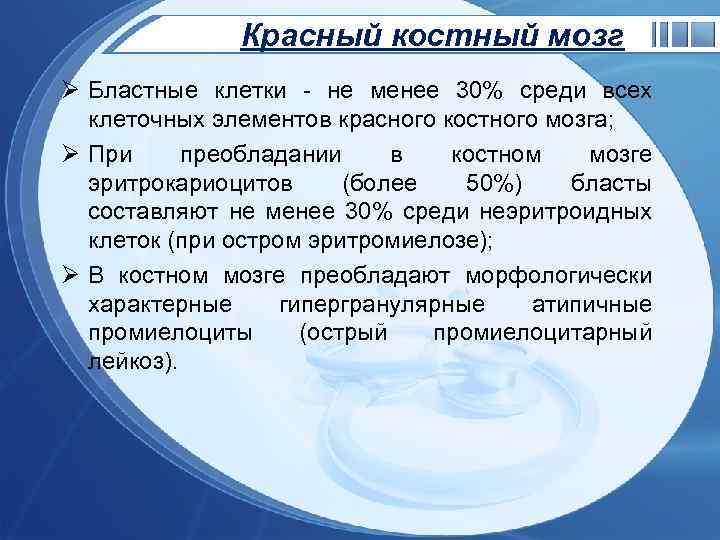 Красный костный мозг

➢ Бластные клетки - не менее 30% среди всех клеточных элементов красного костного мозга;

➢ При преобладании в костном мозге эритрокариоцитов (более 50%) бласты составляют не менее 30% среди неэритроидных клеток (при остром эритромиелозе);

➢ В костном мозге преобладают морфологически характерные гипергранулярные атипичные промиелоциты (острый промиелоцитарный лейкоз).